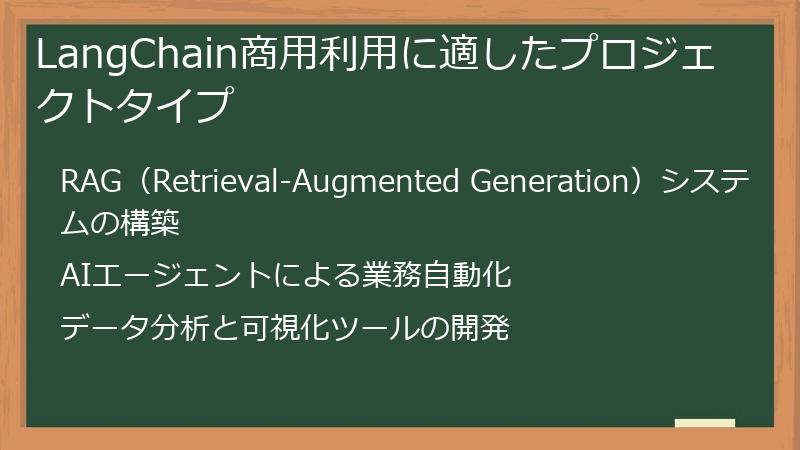 LangChain商用利用に適したプロジェクトタイプ

RAG（Retrieval-Augmented Generation）システムの構築

AIエージェントによる業務自動化

データ分析と可視化ツールの開発